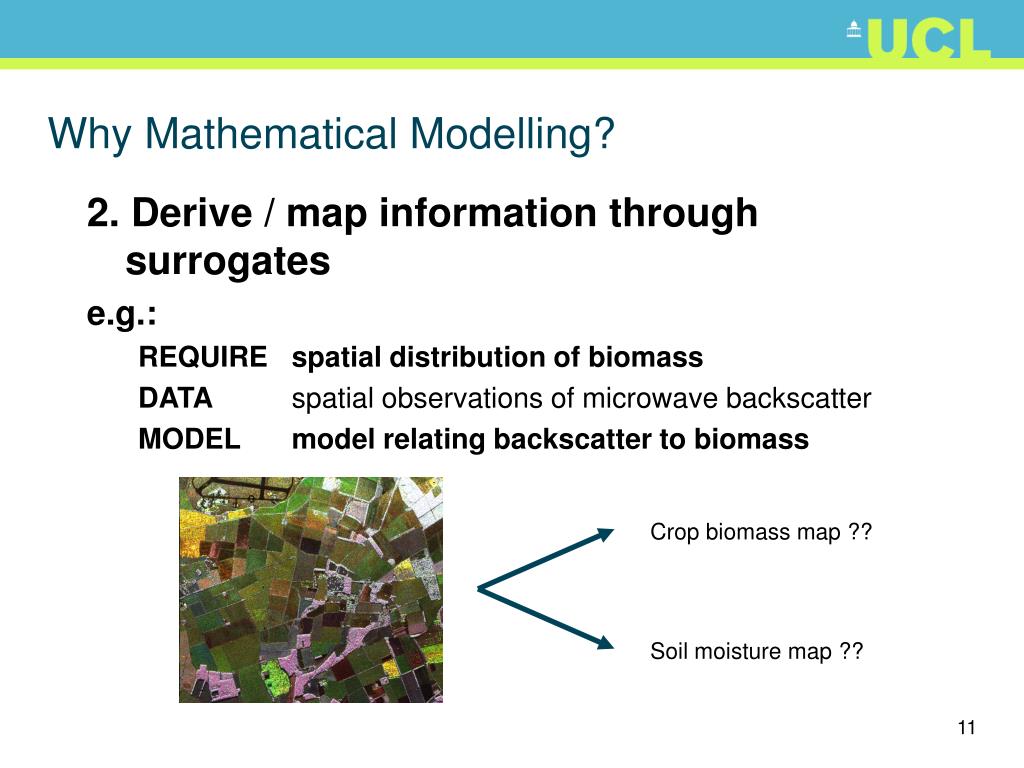 UCL

Why Mathematical Modelling?

2. Derive / map information through surrogates

e.g.:

REQUIRE spatial distribution of biomass

DATA spatial observations of microwave backscatter

MODEL model relating backscatter to biomass

Crop biomass map ??

Soil moisture map ??

11